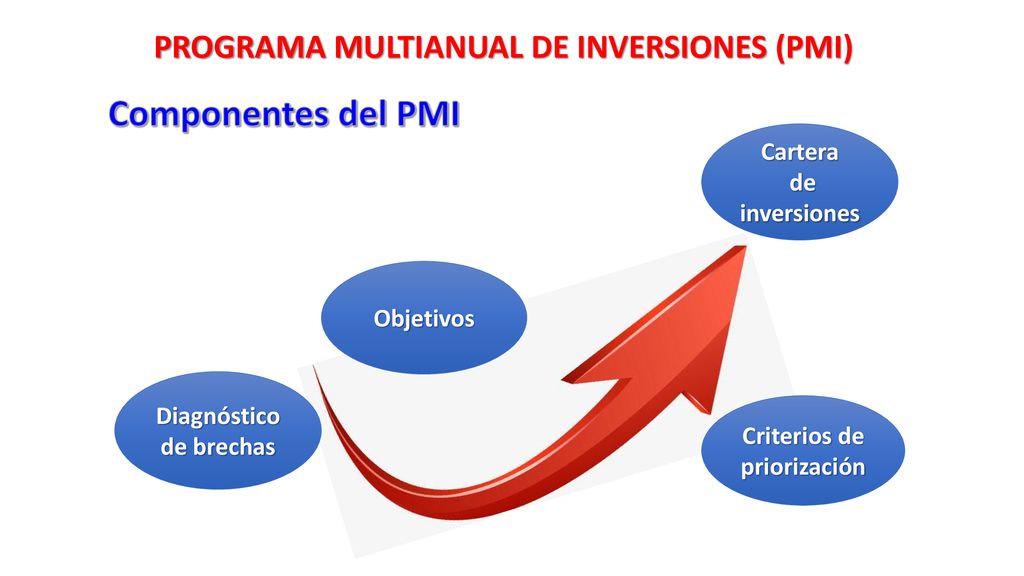 PROGRAMA MULTIANUAL DE INVERSIONES (PMI)

Componentes del PMI

Cartera de inversiones

Objetivos

Diagnóstico de brechas

Criterios de priorización